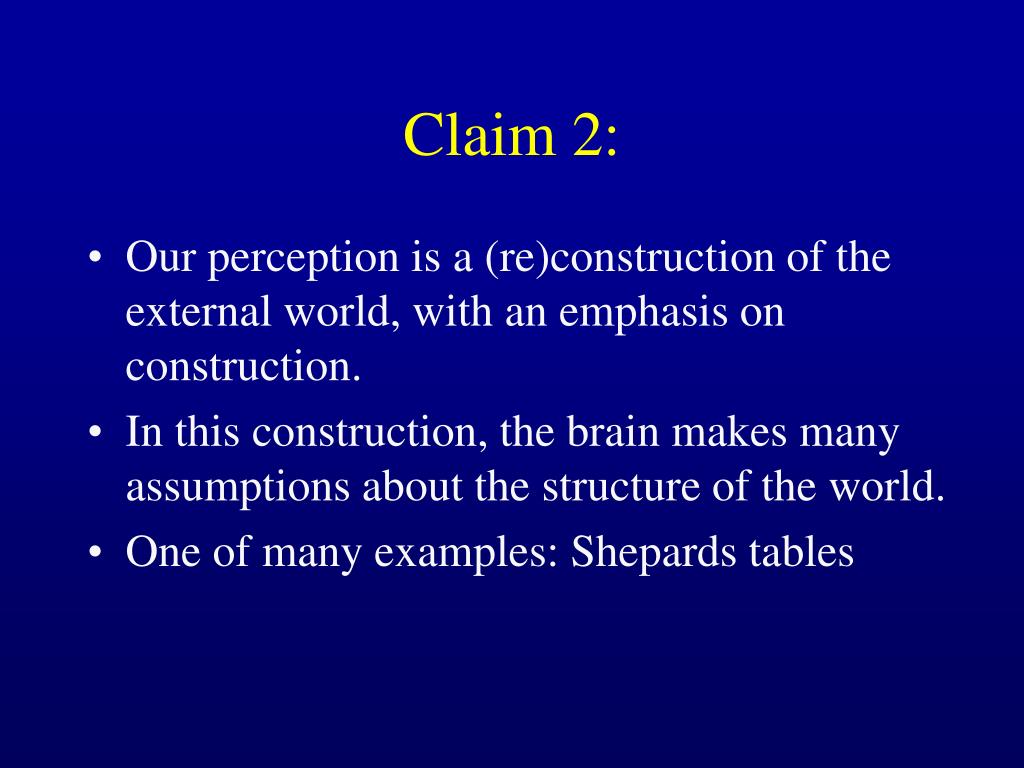 Claim 2:

• Our perception is a (re)construction of the external world, with an emphasis on construction.
• In this construction, the brain makes many assumptions about the structure of the world.
• One of many examples: Shepards tables